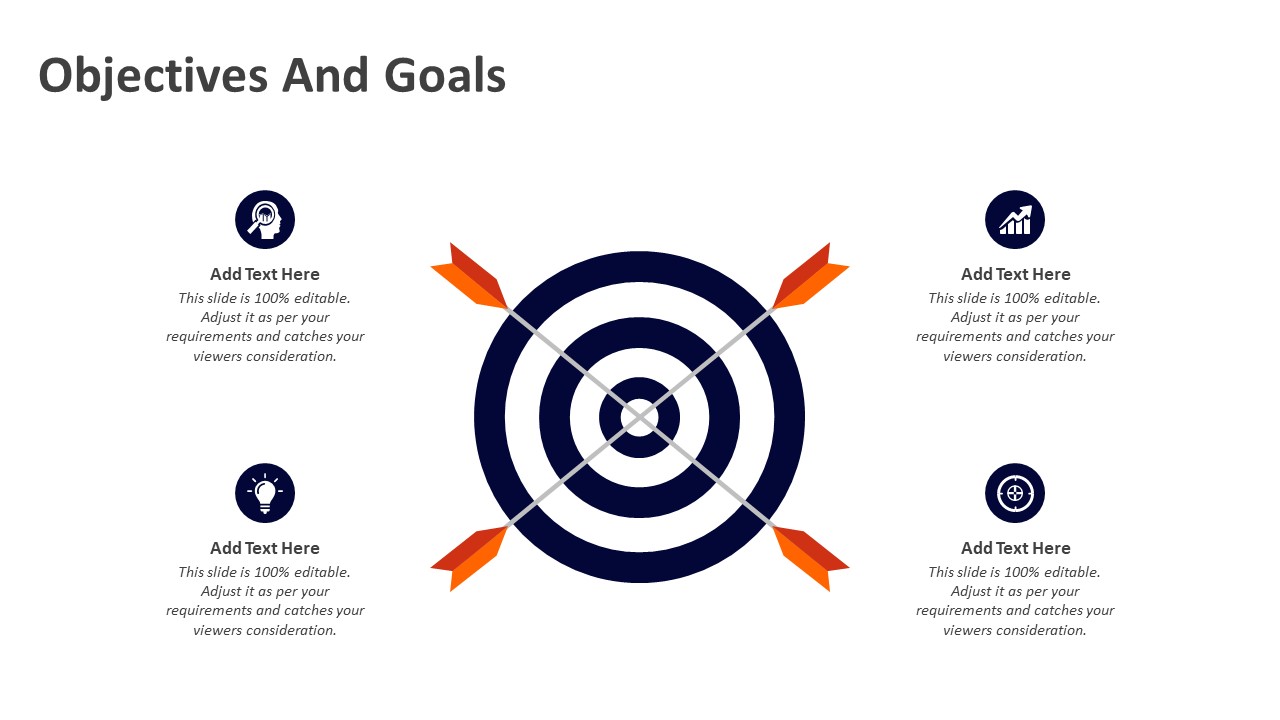 Objectives And Goals

Add Text Here
This slide is 100% editable. Adjust it as per your requirements and catches your viewers consideration.

Add Text Here
This slide is 100% editable. Adjust it as per your requirements and catches your viewers consideration.

Add Text Here
This slide is 100% editable. Adjust it as per your requirements and catches your viewers consideration.

Add Text Here
This slide is 100% editable. Adjust it as per your requirements and catches your viewers consideration.